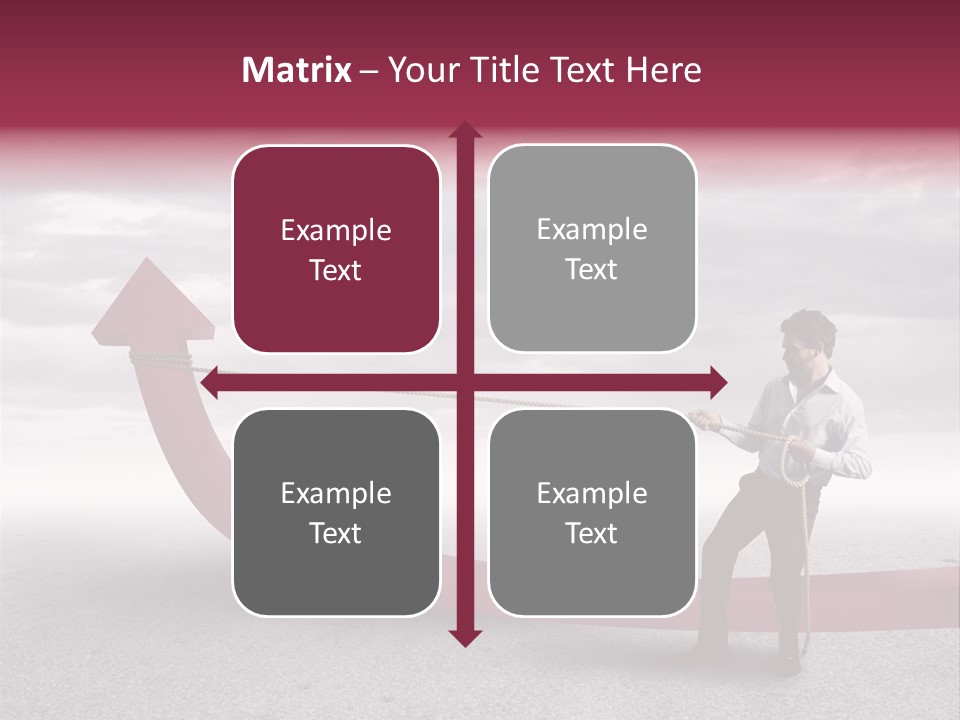 Matrix – Your Title Text Here

Example Text

Example Text

Example Text

Example Text